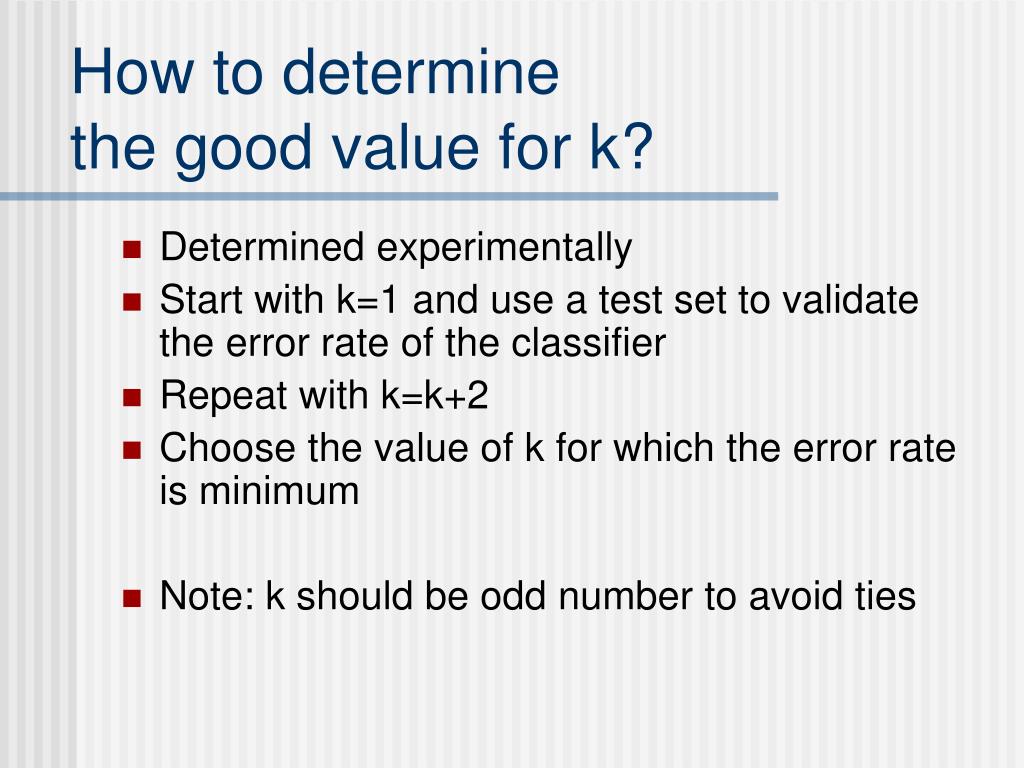 How to determine
the good value for k?

- Determined experimentally
- Start with k=1 and use a test set to validate the error rate of the classifier
- Repeat with k=k+2
- Choose the value of k for which the error rate is minimum

- Note: k should be odd number to avoid ties